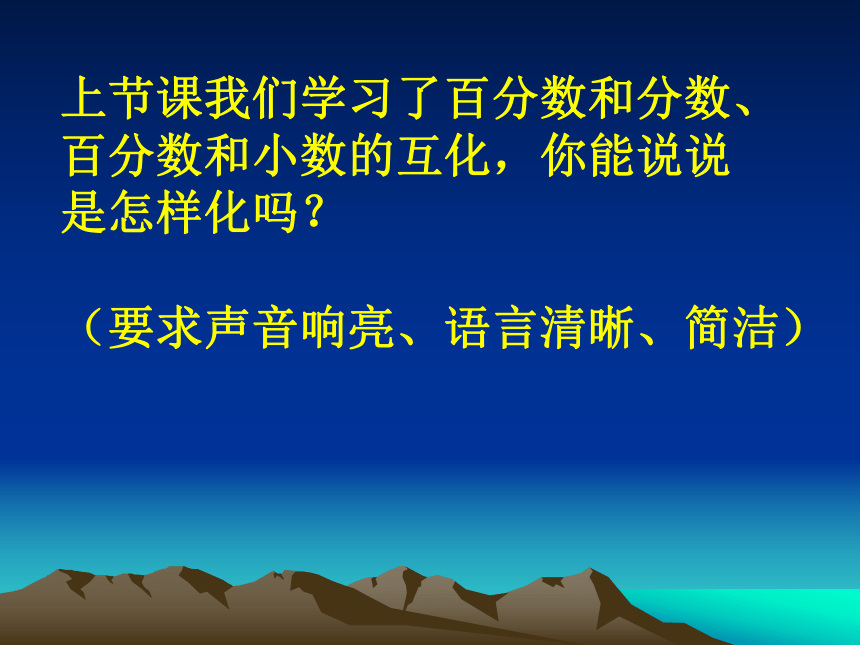 上节课我们学习了百分数和分数、百分数和小数的互化，你能说说是怎样化吗？

（要求声音响亮、语言清晰、简洁）